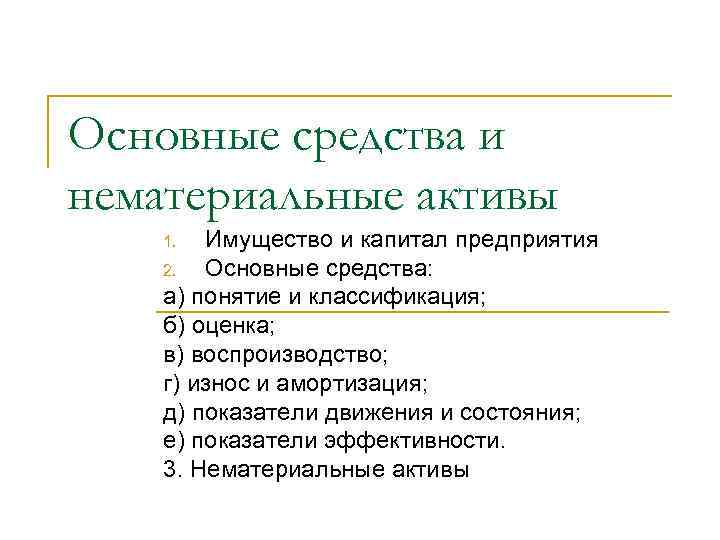 Основные средства и нематериальные активы

1. Имущество и капитал предприятия
2. Основные средства:

а) понятие и классификация;
б) оценка;
в) воспроизводство;
г) износ и амортизация;
д) показатели движения и состояния;
е) показатели эффективности.
3. Нематериальные активы